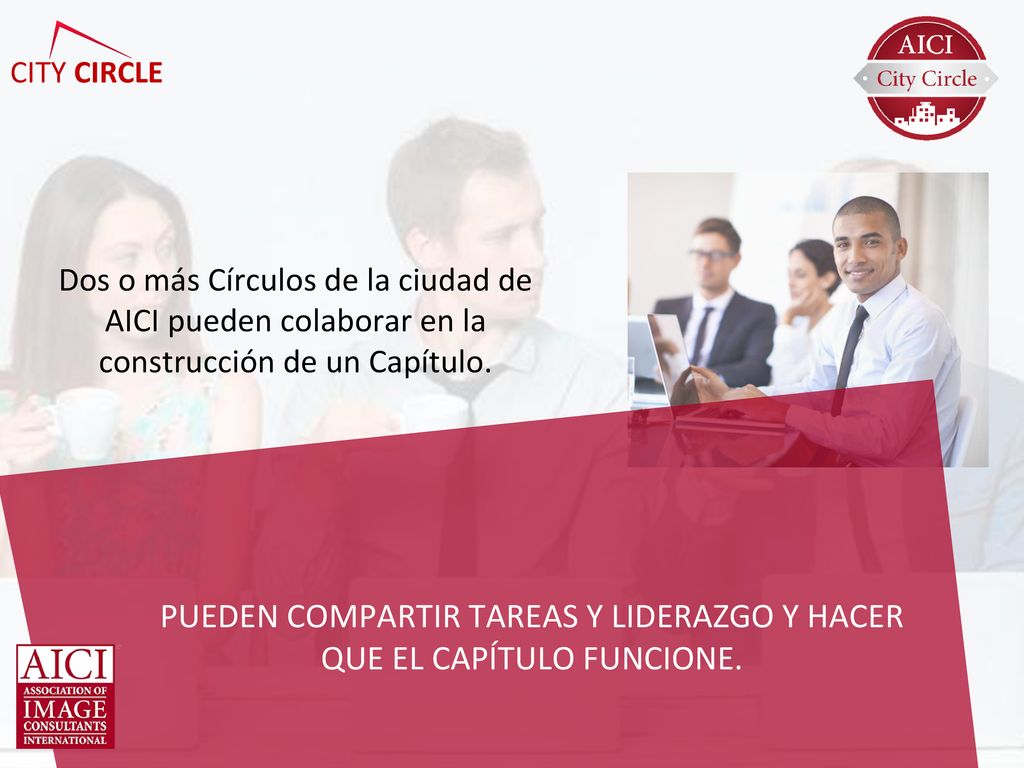 CITY CIRCLE

AICI
City Circle

Dos o más Círculos de la ciudad de AICI pueden colaborar en la construcción de un Capítulo.

PUEDEN COMPARTIR TAREAS Y LIDERAZGO Y HACER QUE EL CAPÍTULO FUNCIONE.

AICI
ASSOCIATION OF
IMAGE
CONSULTANTS
INTERNATIONAL